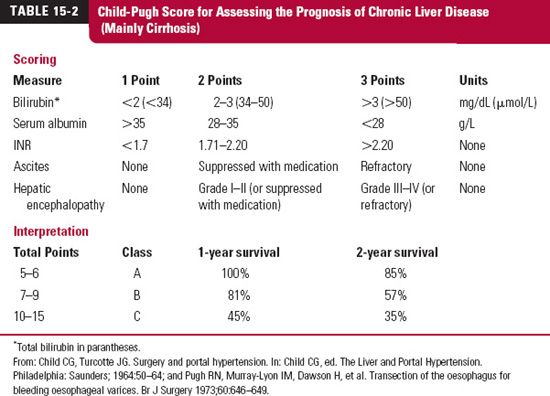 TABLE 15-2 Child-Pugh Score for Assessing the Prognosis of Chronic Liver Disease (Mainly Cirrhosis)

Scoring

| Measure | 1 Point | 2 Points | 3 Points | Units |
|---|---|---|---|---|
| Bilirubin* | <2 (<34) | 2–3 (34–50) | >3 (>50) | mg/dL (μmol/L) |
| Serum albumin | >35 | 28–35 | <28 | g/L |
| INR | <1.7 | 1.71–2.20 | >2.20 | None |
| Ascites | None | Suppressed with medication | Refractory | None |
| Hepatic encephalopathy | None | Grade I–II (or suppressed with medication) | Grade III–IV (or refractory) | None |

Interpretation

| Total Points | Class | 1-year survival | 2-year survival |
|---|---|---|---|
| 5–6 | A | 100% | 85% |
| 7–9 | B | 81% | 57% |
| 10–15 | C | 45% | 35% |

*Total bilirubin in parantheses.
From: Child CG, Turcotte JG. Surgery and portal hypertension. In: Child CG, ed. The Liver and Portal Hypertension. Philadelphia: Saunders; 1964:50–64; and Pugh RN, Murray-Lyon IM, Dawson H, et al. Transection of the oesophagus for bleeding oesophageal varices. Br J Surgery 1973;60:646–649.